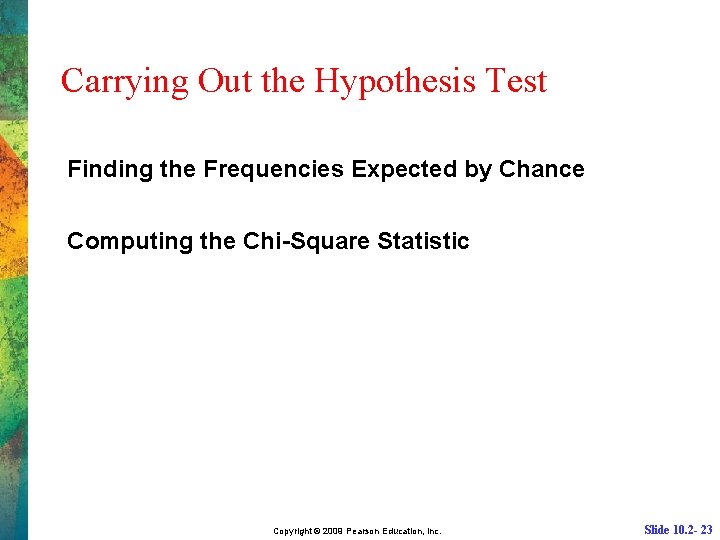 Carrying Out the Hypothesis Test

Finding the Frequencies Expected by Chance

Computing the Chi-Square Statistic

Copyright © 2009 Pearson Education, Inc.

Slide 10.2- 23